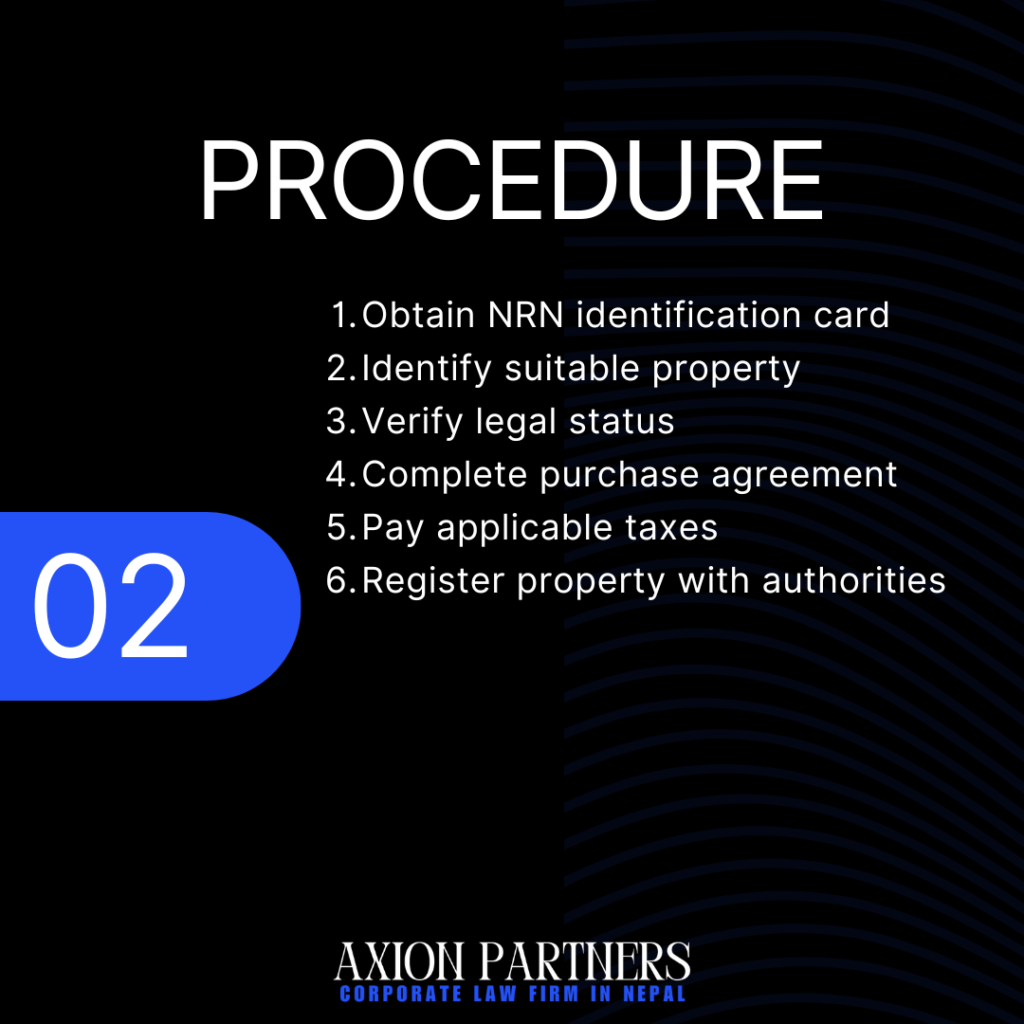 PROCEDURE

1. Obtain NRN identification card
2. Identify suitable property
3. Verify legal status
4. Complete purchase agreement
5. Pay applicable taxes
6. Register property with authorities

02

AXION PARTNERS
CORPORATE LAW FIRM IN NEPAL